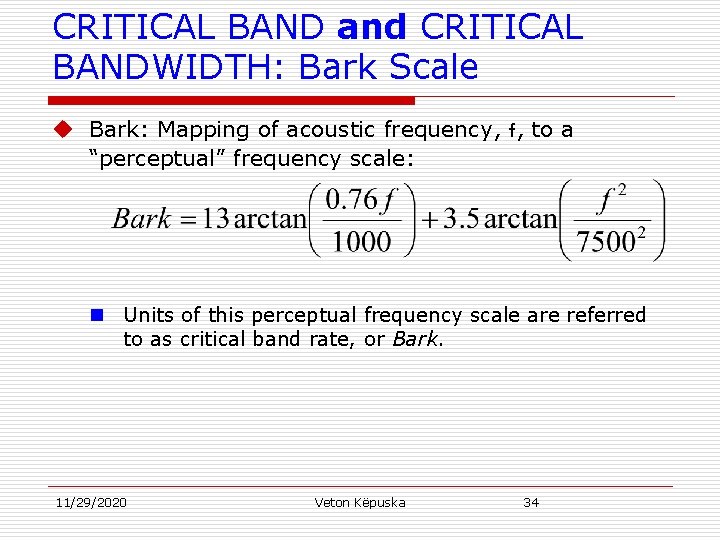 CRITICAL BAND and CRITICAL BANDWIDTH: Bark Scale

Bark: Mapping of acoustic frequency, f, to a "perceptual" frequency scale:

$Bark = 13\arctan\left(\frac{0.76f}{1000}\right) + 3.5\arctan\left(\frac{f^2}{7500^2}\right)$

Units of this perceptual frequency scale are referred to as critical band rate, or Bark.

11/29/2020 Veton Këpuska 34